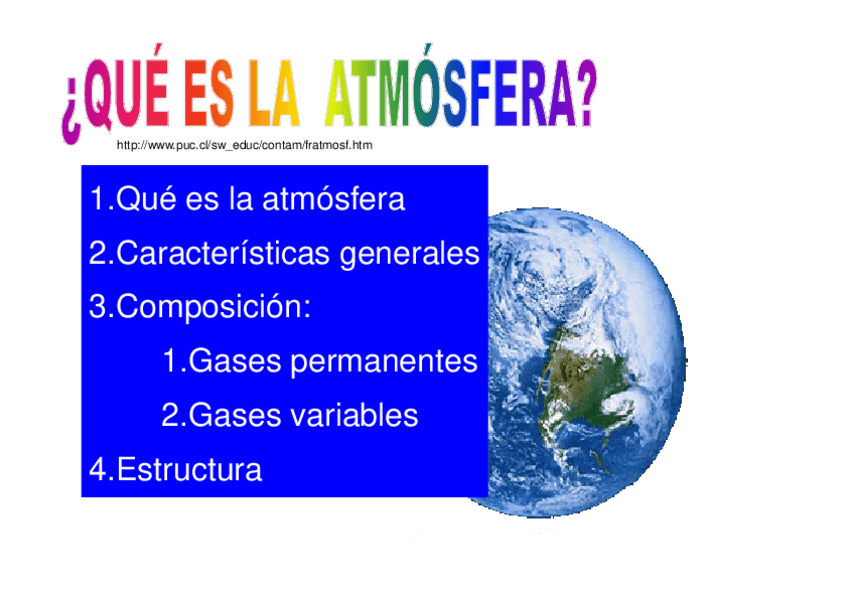 ¿QUÉ ES LA ATMÓSFERA?

http://www.puc.cl/sw_educ/contam/fratmosf.htm

1.Qué es la atmósfera

2.Características generales

3.Composición:

1.Gases permanentes

2.Gases variables

4.Estructura